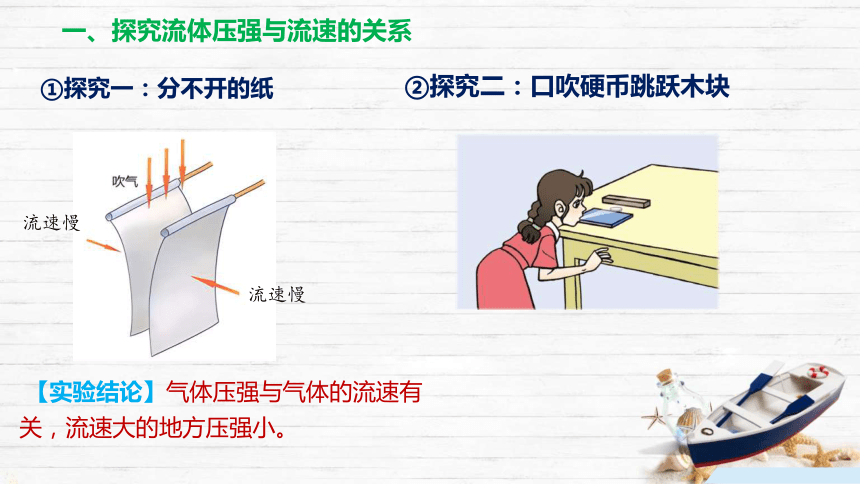 一、探究流体压强与流速的关系

①探究一：分不开的纸

吹气

流速慢

流速慢

②探究二：口吹硬币跳跃木块

【实验结论】气体压强与气体的流速有关，流速大的地方压强小。